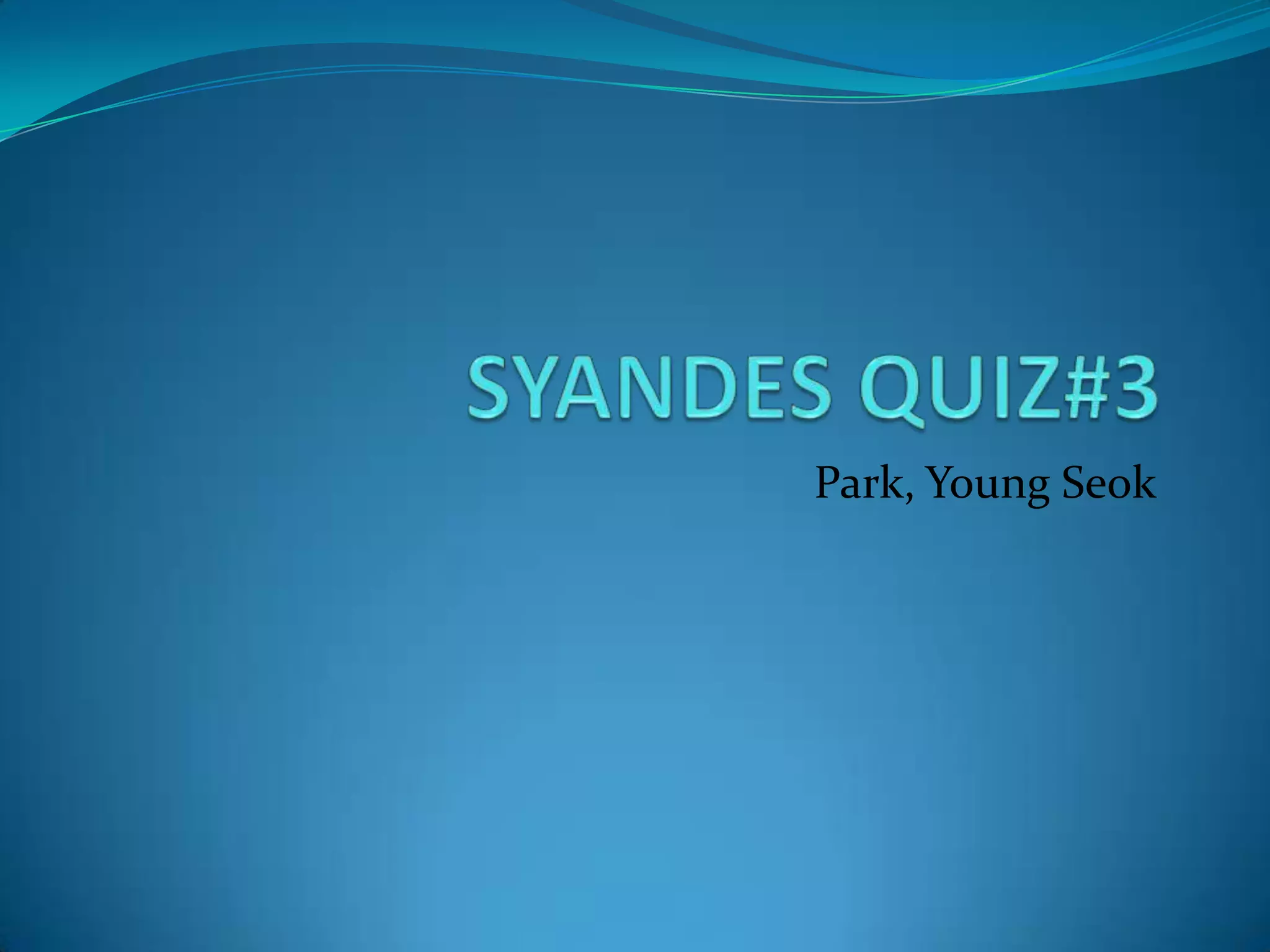 SYANDES QUIZ#3

Park, Young Seok